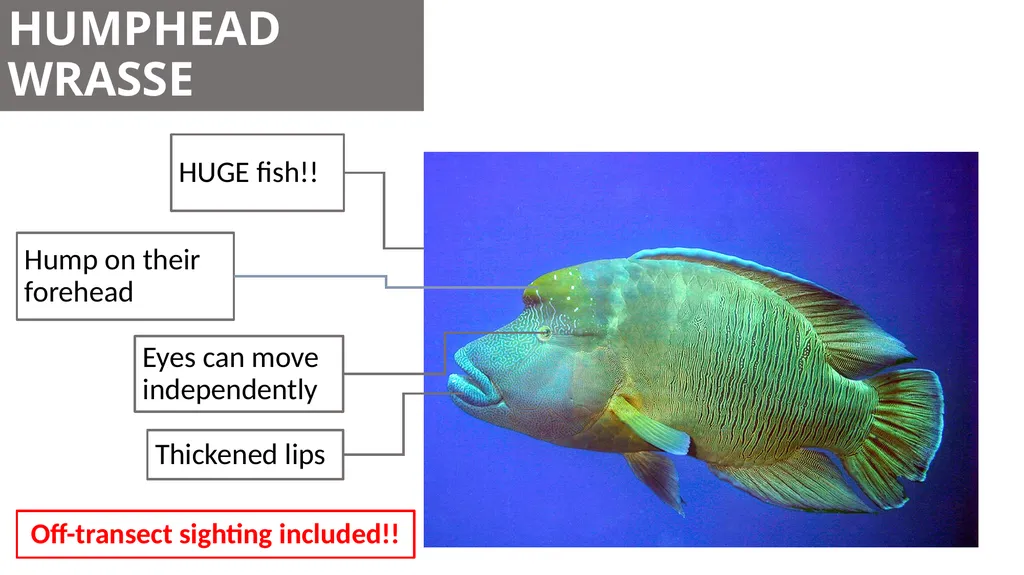 HUMPHEAD WRASSE

HUGE fish!!

Hump on their forehead

Eyes can move independently

Thickened lips

Off-transect sighting included!!